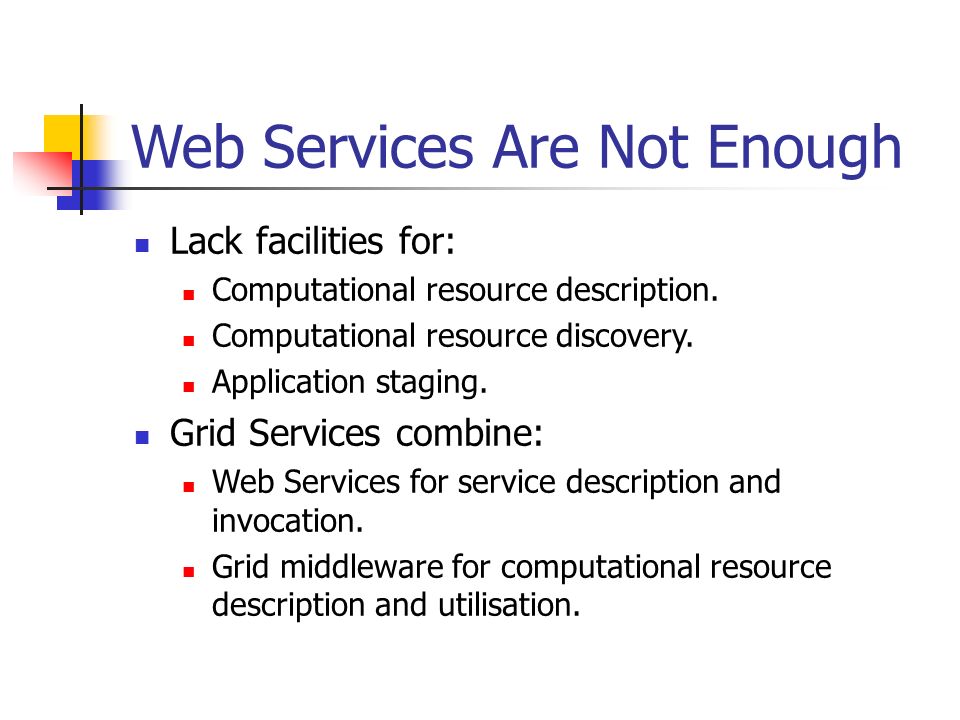 Web Services Are Not Enough

- Lack facilities for:
  - Computational resource description.
  - Computational resource discovery.
  - Application staging.
- Grid Services combine:
  - Web Services for service description and invocation.
  - Grid middleware for computational resource description and utilisation.